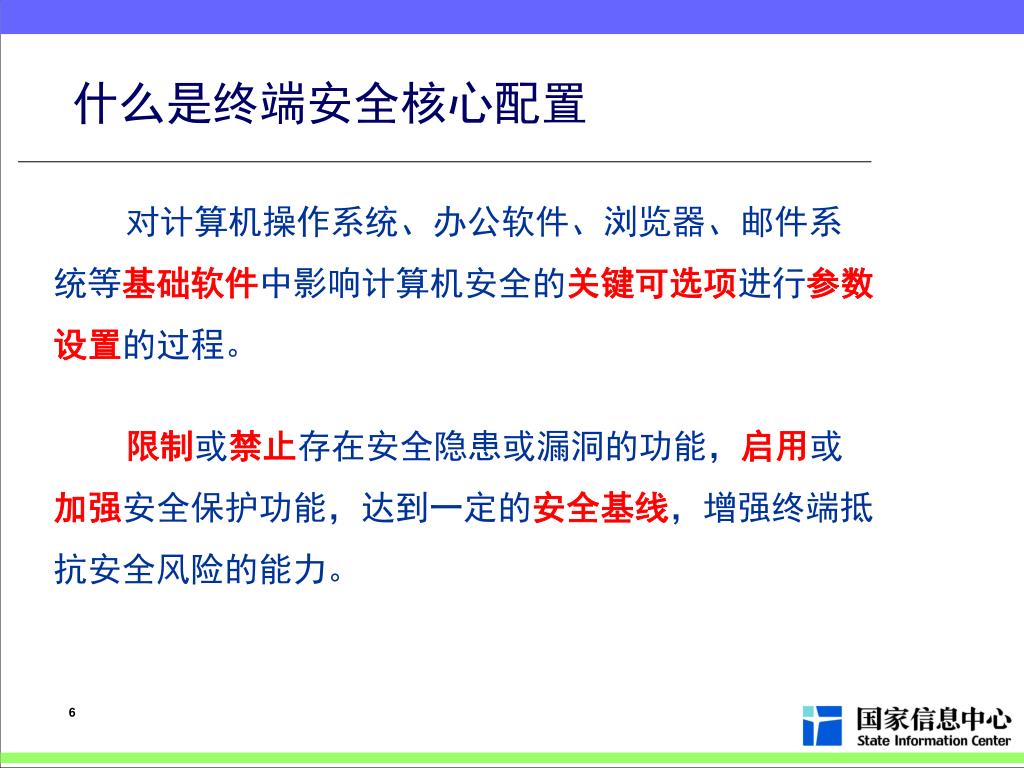 什么是终端安全核心配置

对计算机操作系统、办公软件、浏览器、邮件系统等基础软件中影响计算机安全的关键可选项进行参数设置的过程。

限制或禁止存在安全隐患或漏洞的功能，启用或加强安全保护功能，达到一定的安全基线，增强终端抵抗安全风险的能力。

6

国家信息中心
State Information Center